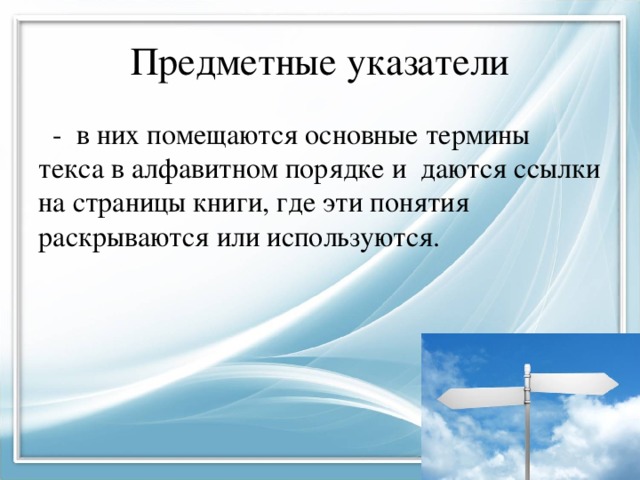 Предметные указатели

- в них помещаются основные термины текса в алфавитном порядке и даются ссылки на страницы книги, где эти понятия раскрываются или используются.